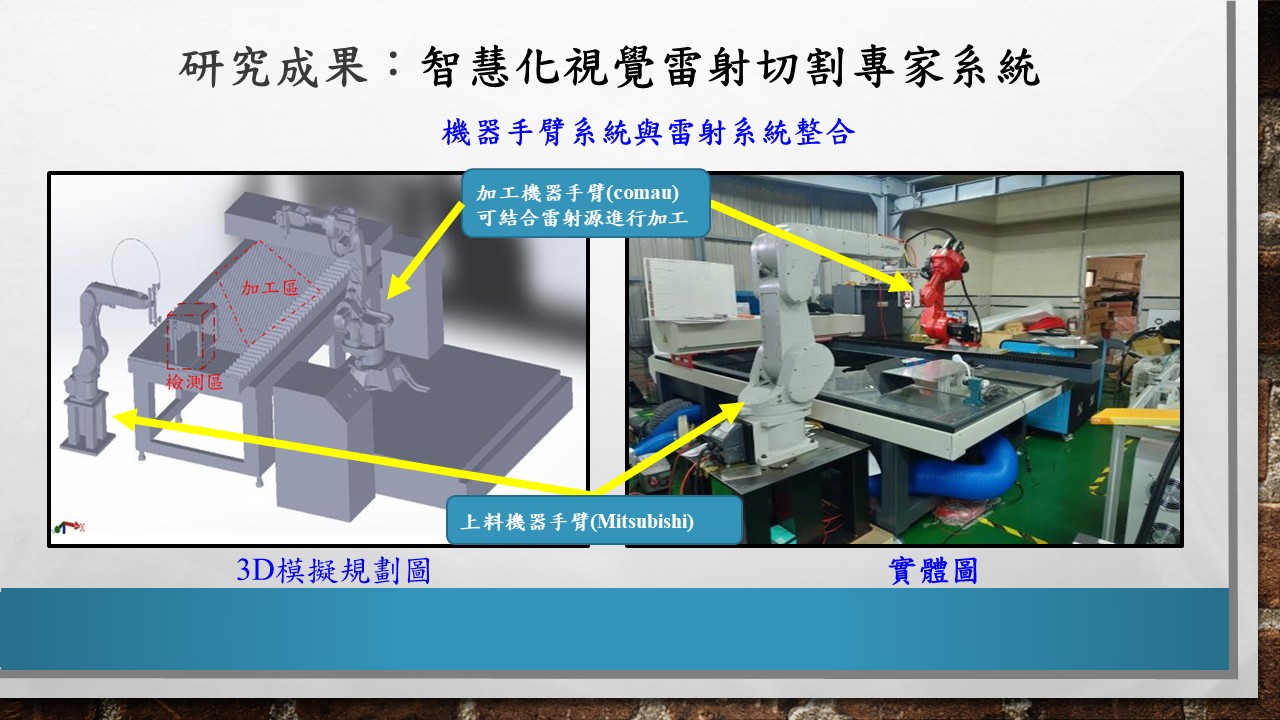 研究成果：智慧化視覺雷射切割專家系統

機器手臂系統與雷射系統整合

加工機器手臂(comau)
可結合雷射源進行加工

加工區

檢測區

上料機器手臂(Mitsubishi)

3D模擬規劃圖

實體圖